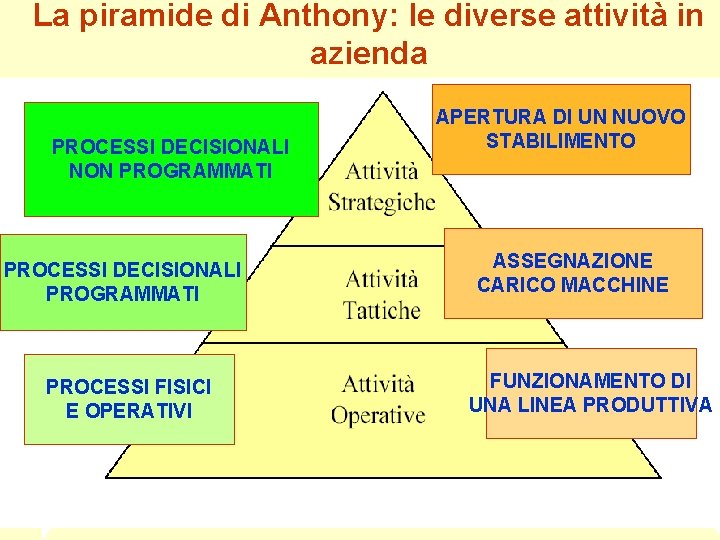 La piramide di Anthony: le diverse attività in azienda

PROCESSI DECISIONALI NON PROGRAMMATI

Attività Strategiche

APERTURA DI UN NUOVO STABILIMENTO

PROCESSI DECISIONALI PROGRAMMATI

Attività Tattiche

ASSEGNAZIONE CARICO MACCHINE

PROCESSI FISICI E OPERATIVI

Attività Operative

FUNZIONAMENTO DI UNA LINEA PRODUTTIVA